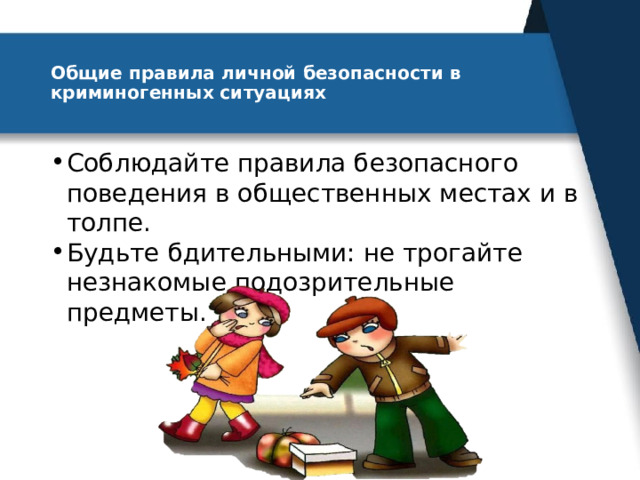 Общие правила личной безопасности в криминогенных ситуациях

• Соблюдайте правила безопасного поведения в общественных местах и в толпе.
• Будьте бдительными: не трогайте незнакомые подозрительные предметы.